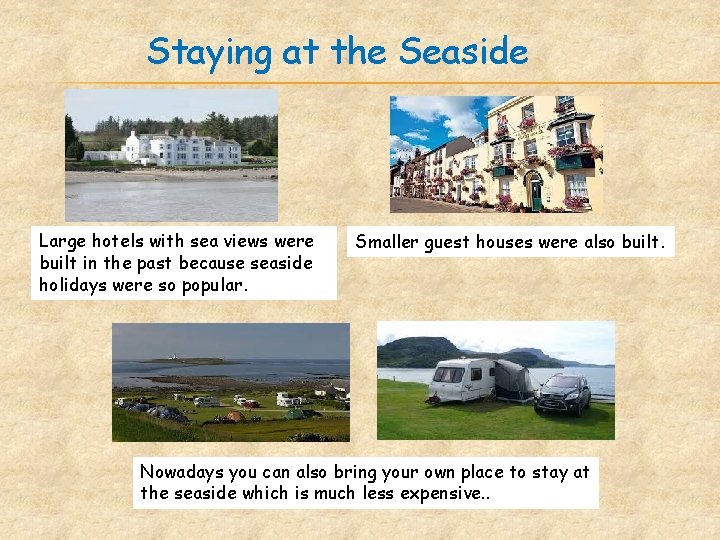 Staying at the Seaside

Large hotels with sea views were built in the past because seaside holidays were so popular.

Smaller guest houses were also built.

Nowadays you can also bring your own place to stay at the seaside which is much less expensive..